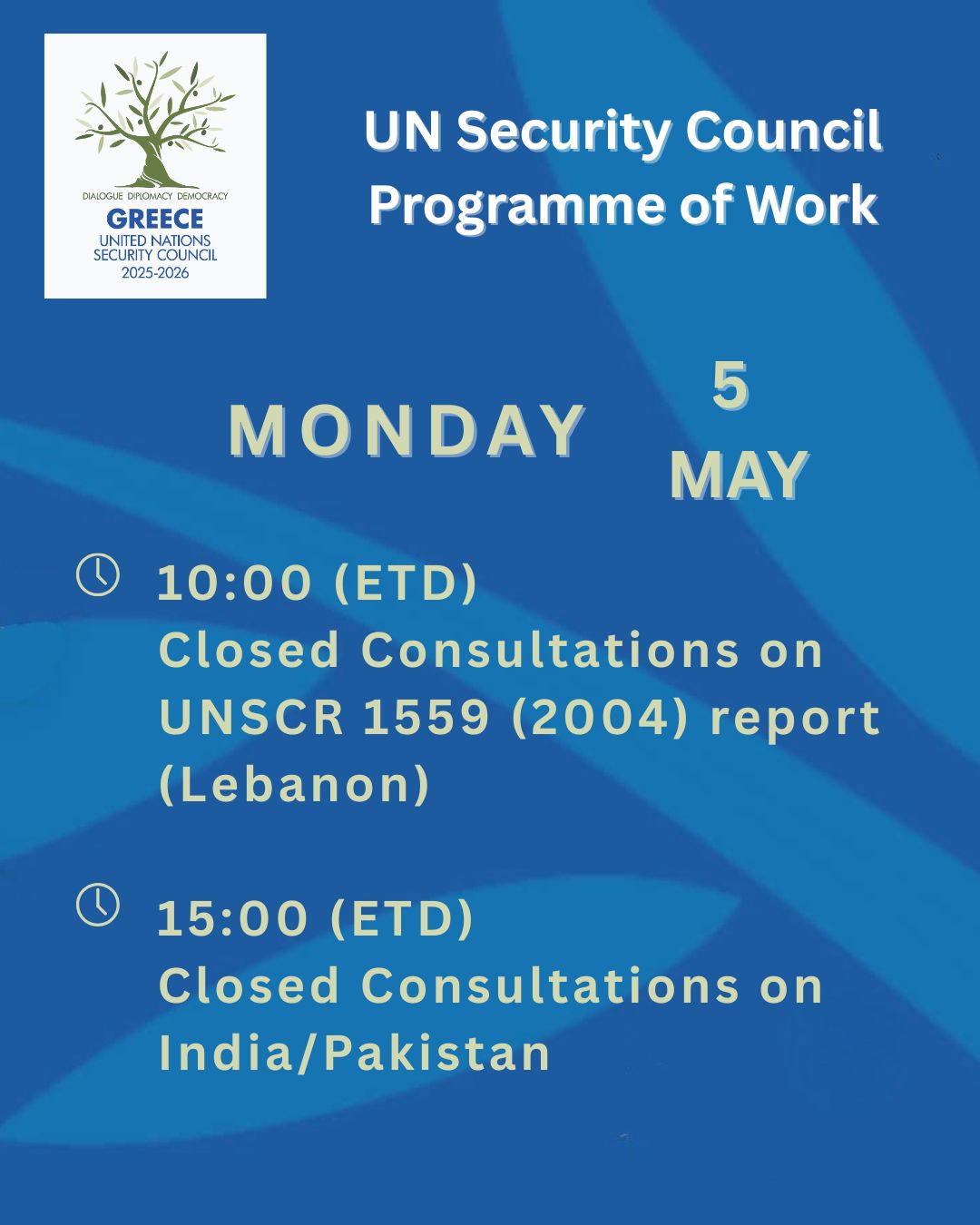 DIALOGUE DIPLOMACY DEMOCRACY
GREECE
UNITED NATIONS
SECURITY COUNCIL
2025-2026

UN Security Council
Programme of Work

MONDAY 5 MAY

10:00 (ETD)
Closed Consultations on UNSCR 1559 (2004) report (Lebanon)

15:00 (ETD)
Closed Consultations on India/Pakistan